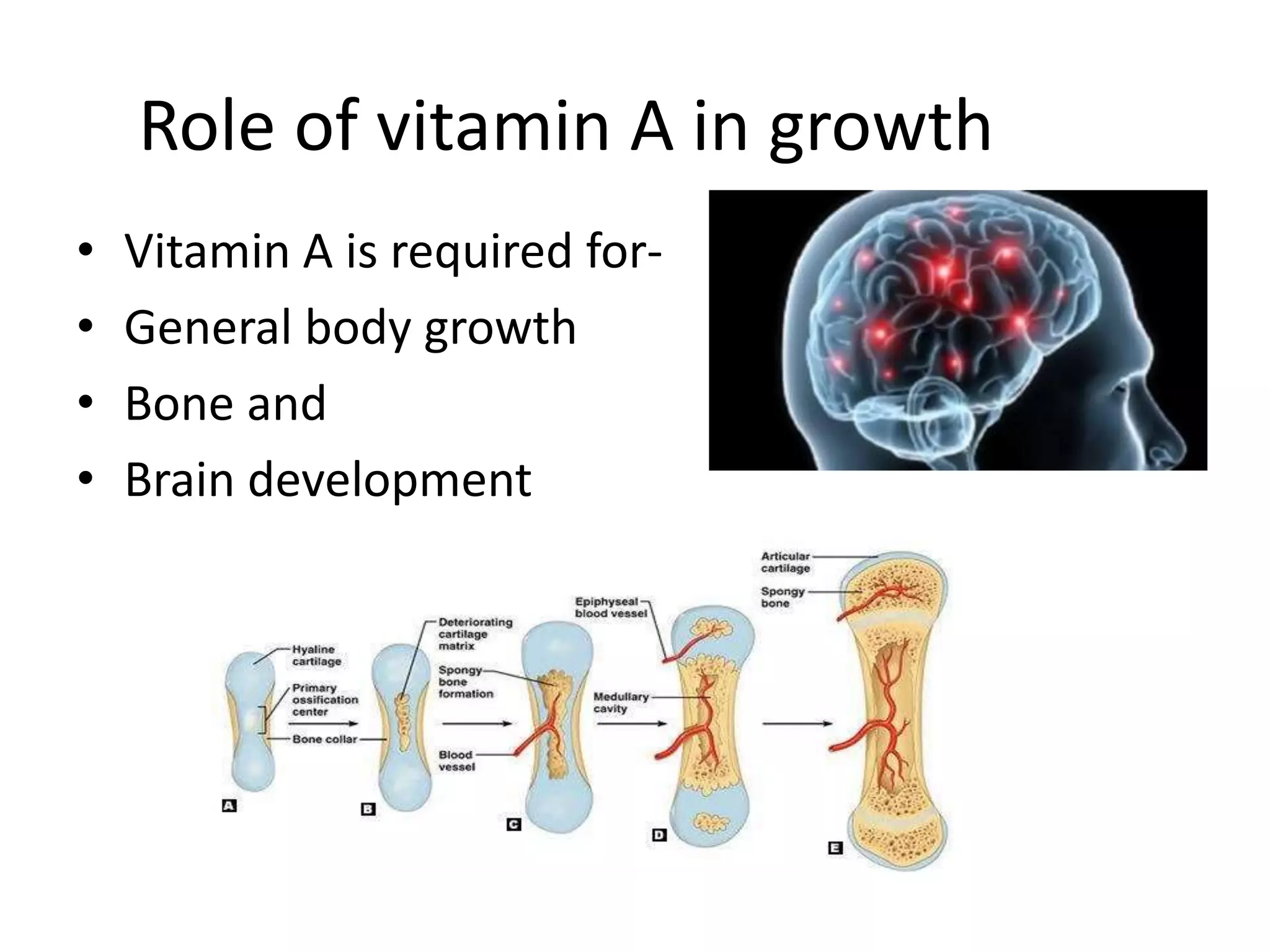 Role of vitamin A in growth

• Vitamin A is required for-
• General body growth
• Bone and
• Brain development

Hyaline cartilage
Primary ossification center
Bone collar
A
Deteriorating cartilage matrix
Spongy bone formation
Blood vessel
B
C
Epiphyseal blood vessel
Medullary cavity
D
Articular cartilage
Spongy bone
E